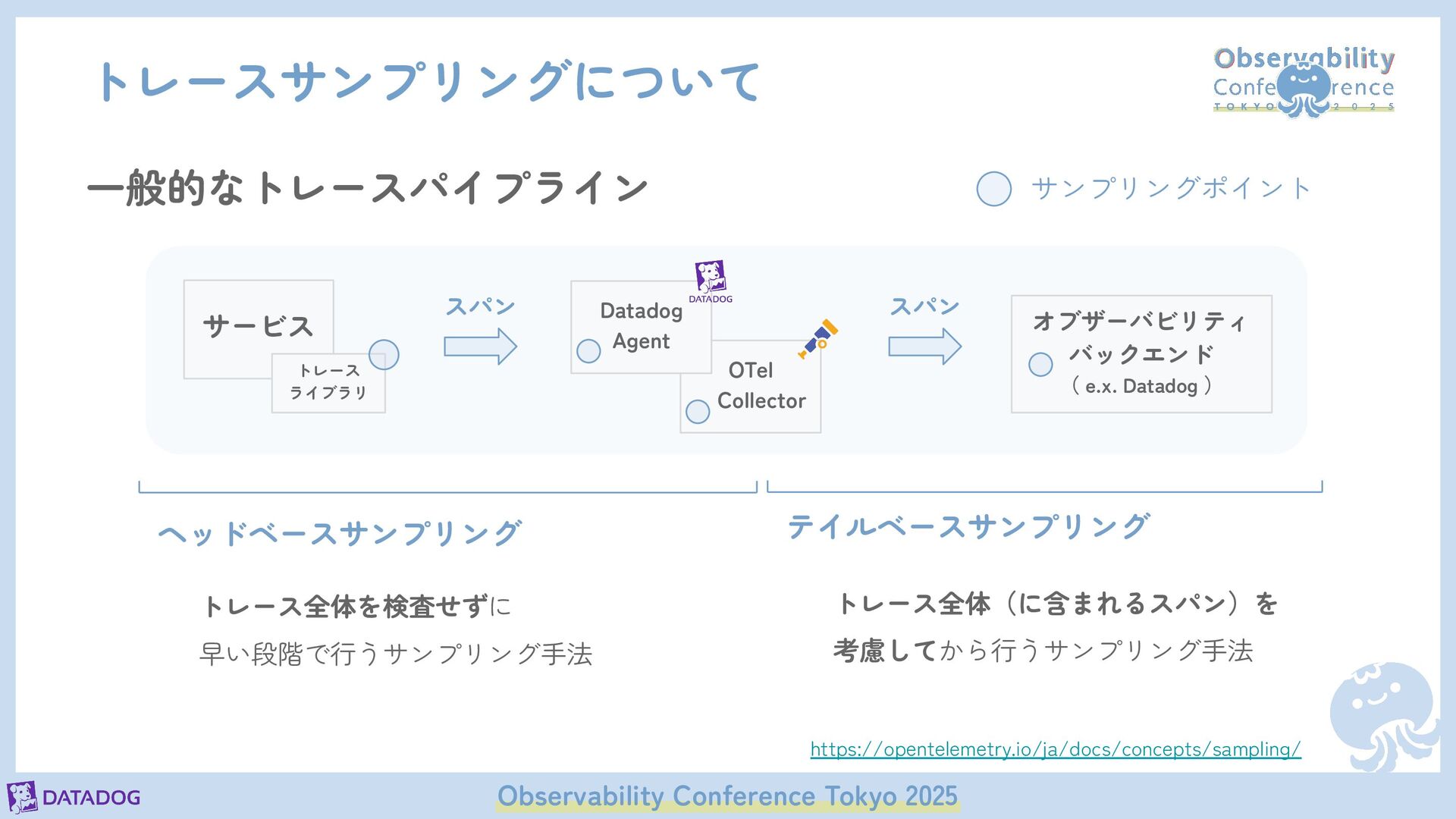 トレースサンプリングについて

Observability Conference TOKYO 2025

一般的なトレースパイプライン

サンプリングポイント

サービス

トレース ライブラリ

スパン

DATADOG

Datadog Agent

OTel Collector

スパン

オブザーバビリティ バックエンド （ e.x. Datadog ）

ヘッドベースサンプリング

テイルベースサンプリング

トレース全体を検査せずに 早い段階で行うサンプリング手法

トレース全体（に含まれるスパン）を 考慮してから行うサンプリング手法

https://opentelemetry.io/ja/docs/concepts/sampling/

DATADOG

Observability Conference Tokyo 2025